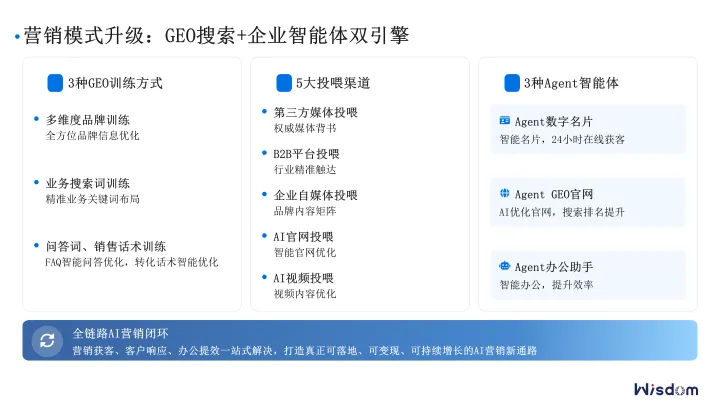 营销模式升级：GEO搜索+企业智能体双引擎

3种GEO训练方式

多维度品牌训练
全方位品牌信息优化

业务搜索词训练
精准业务关键词布局

问答词、销售话术训练
FAQ智能问答优化，转化话术智能优化

5大投喂渠道

第三方媒体投喂
权威媒体背书

B2B平台投喂
行业精准触达

企业自媒体投喂
品牌内容矩阵

AI官网投喂
智能官网优化

AI视频投喂
视频内容优化

3种Agent智能体

Agent数字名片
智能名片，24小时在线获客

Agent GEO官网
AI优化官网，搜索排名提升

Agent办公助手
智能办公，提升效率

全链路AI营销闭环
营销获客、客户响应、办公提效一站式解决，打造真正可落地、可变现、可持续增长的AI营销新通路

Wisdom